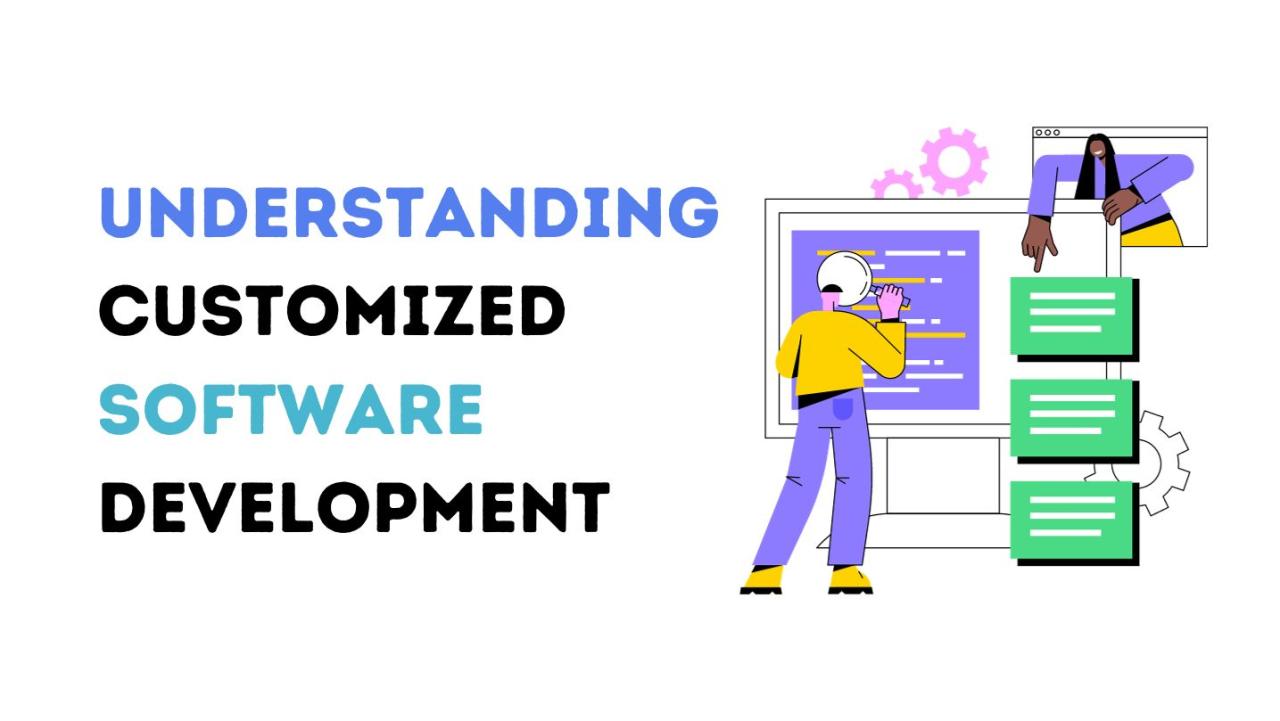 UNDERSTANDING
CUSTOMIZED
SOFTWARE
DEVELOPMENT